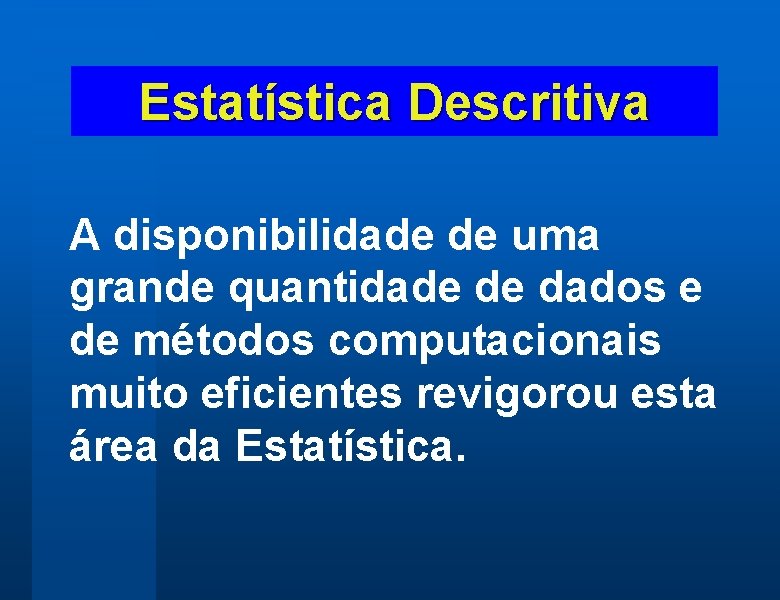 Estatística Descritiva

A disponibilidade de uma grande quantidade de dados e de métodos computacionais muito eficientes revigorou esta área da Estatística.